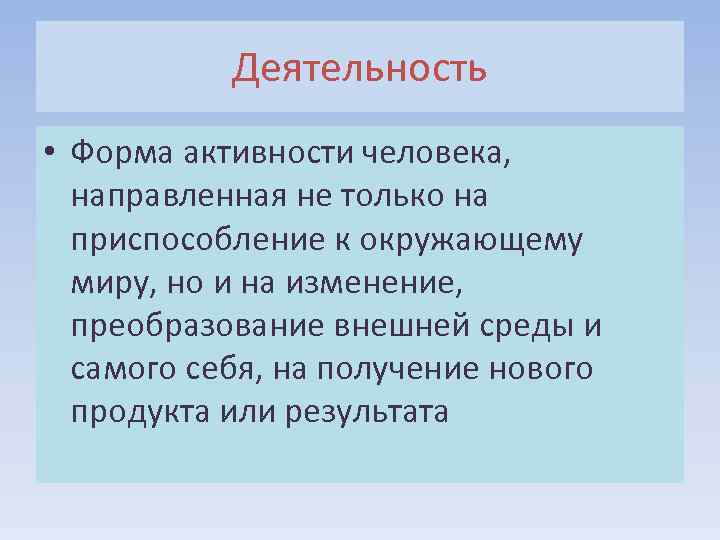 Деятельность

• Форма активности человека, направленная не только на приспособление к окружающему миру, но и на изменение, преобразование внешней среды и самого себя, на получение нового продукта или результата